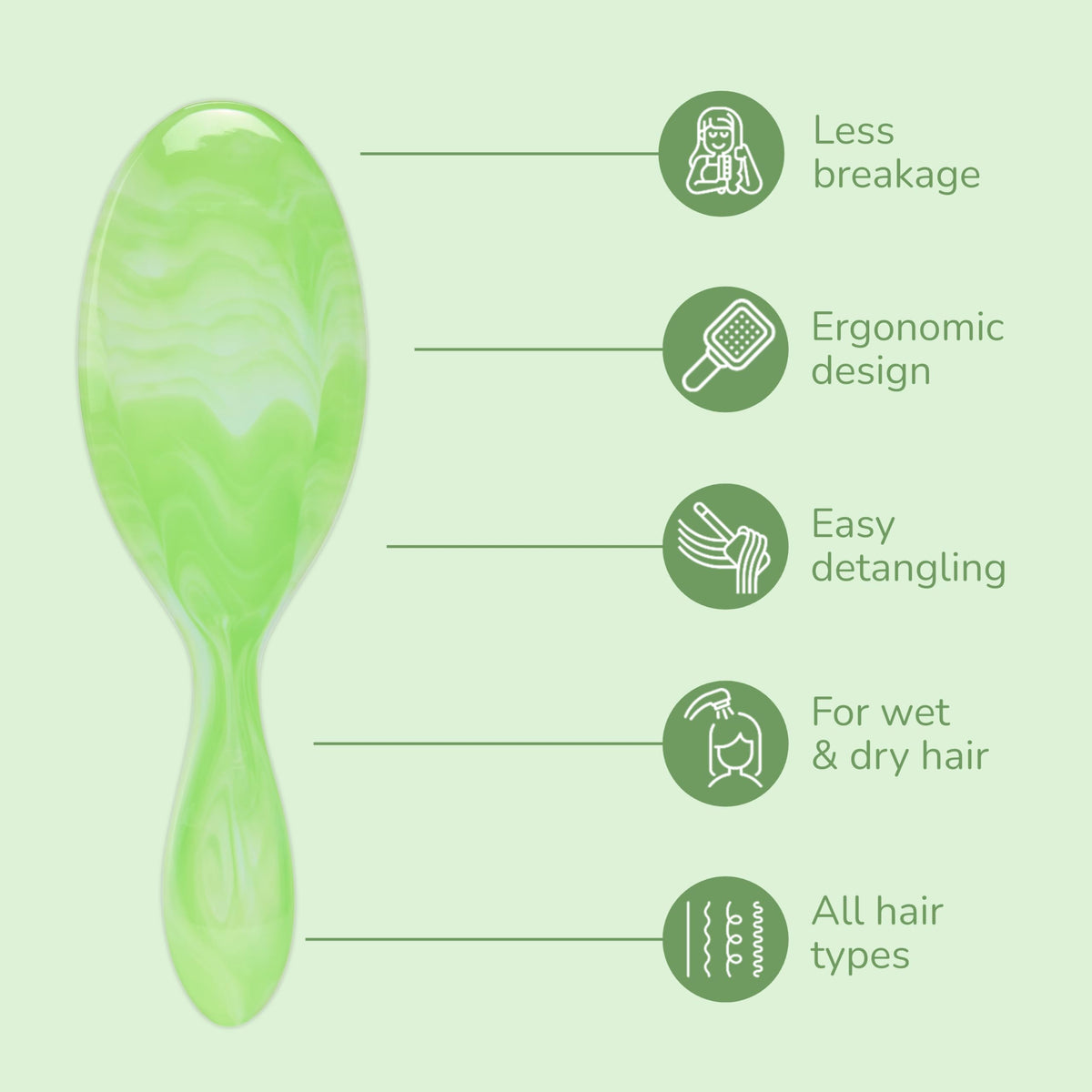 Less breakage

Ergonomic design

Easy detangling

For wet & dry hair

All hair types